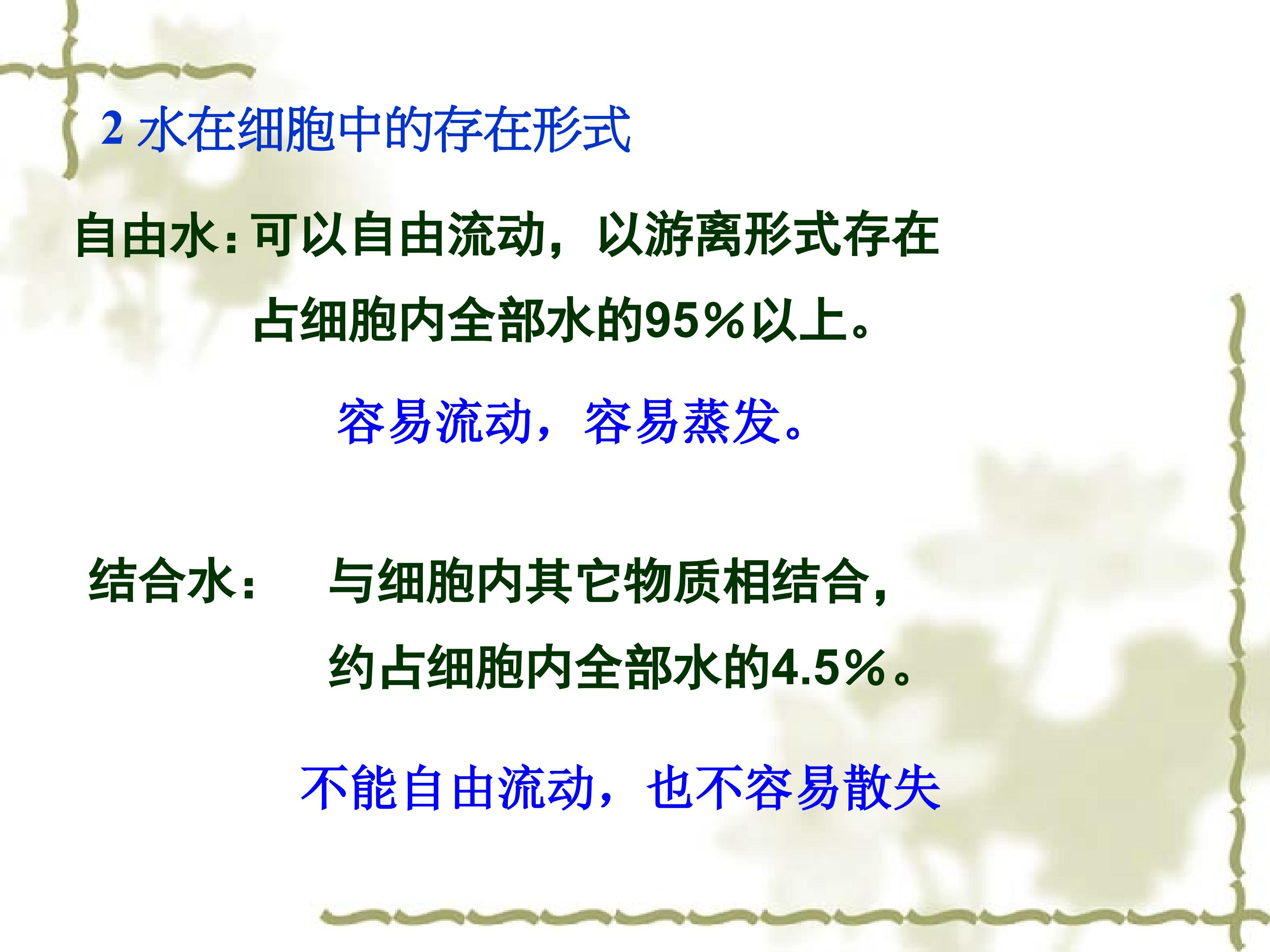 2 水在细胞中的存在形式

自由水：可以自由流动，以游离形式存在

占细胞内全部水的95%以上。

容易流动，容易蒸发。

结合水： 与细胞内其它物质相结合，

约占细胞内全部水的4.5%。

不能自由流动，也不容易散失